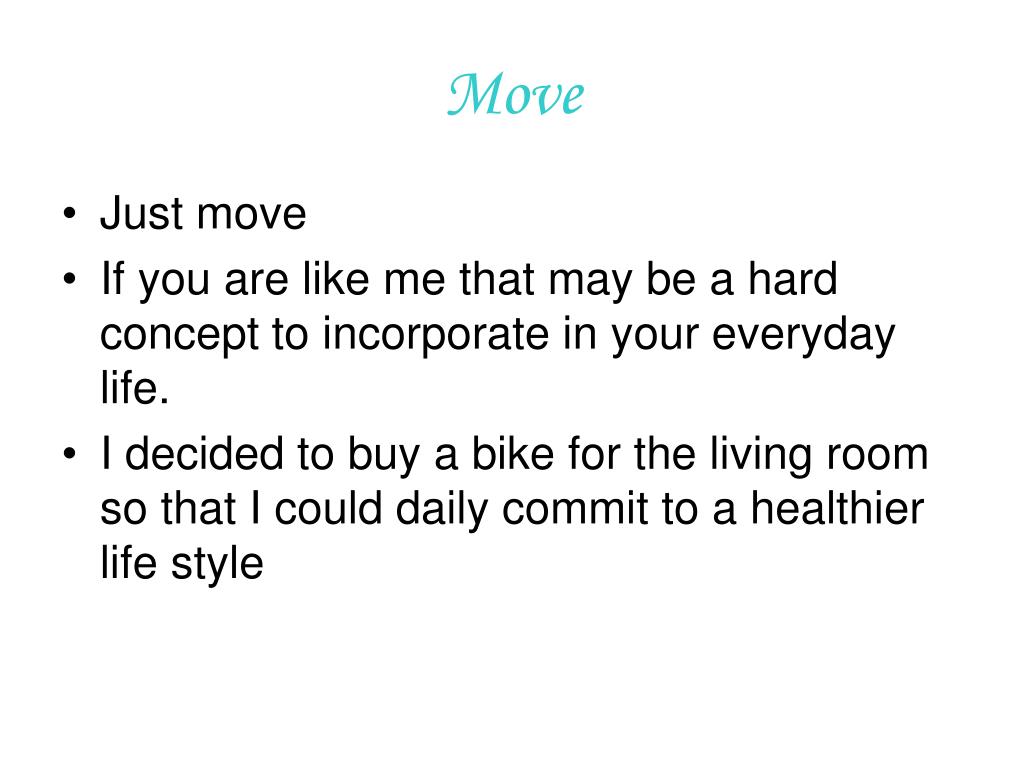 Move

• Just move
• If you are like me that may be a hard concept to incorporate in your everyday life.
• I decided to buy a bike for the living room so that I could daily commit to a healthier life style